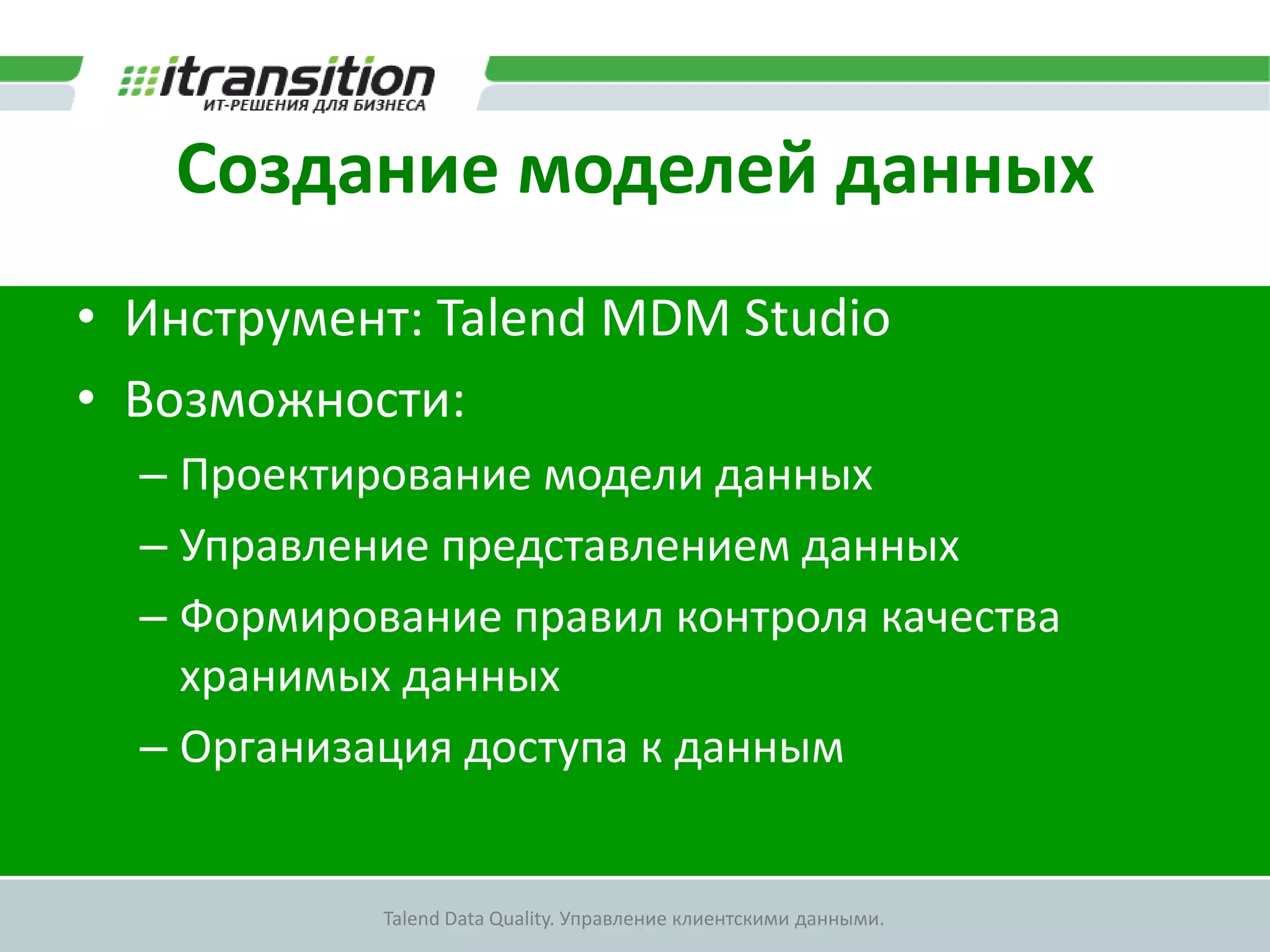 itransition
ИТ-РЕШЕНИЯ ДЛЯ БИЗНЕСА

Создание моделей данных

• Инструмент: Talend MDM Studio
• Возможности:
– Проектирование модели данных
– Управление представлением данных
– Формирование правил контроля качества хранимых данных
– Организация доступа к данным

Talend Data Quality. Управление клиентскими данными.